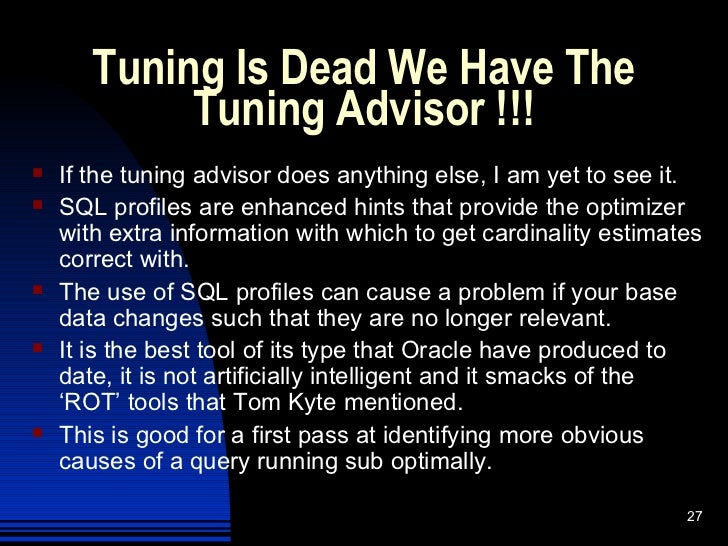 Tuning Is Dead We Have The Tuning Advisor !!!

- If the tuning advisor does anything else, I am yet to see it.
- SQL profiles are enhanced hints that provide the optimizer with extra information with which to get cardinality estimates correct with.
- The use of SQL profiles can cause a problem if your base data changes such that they are no longer relevant.
- It is the best tool of its type that Oracle have produced to date, it is not artificially intelligent and it smacks of the ‘ROT’ tools that Tom Kyte mentioned.
- This is good for a first pass at identifying more obvious causes of a query running sub optimally.

27